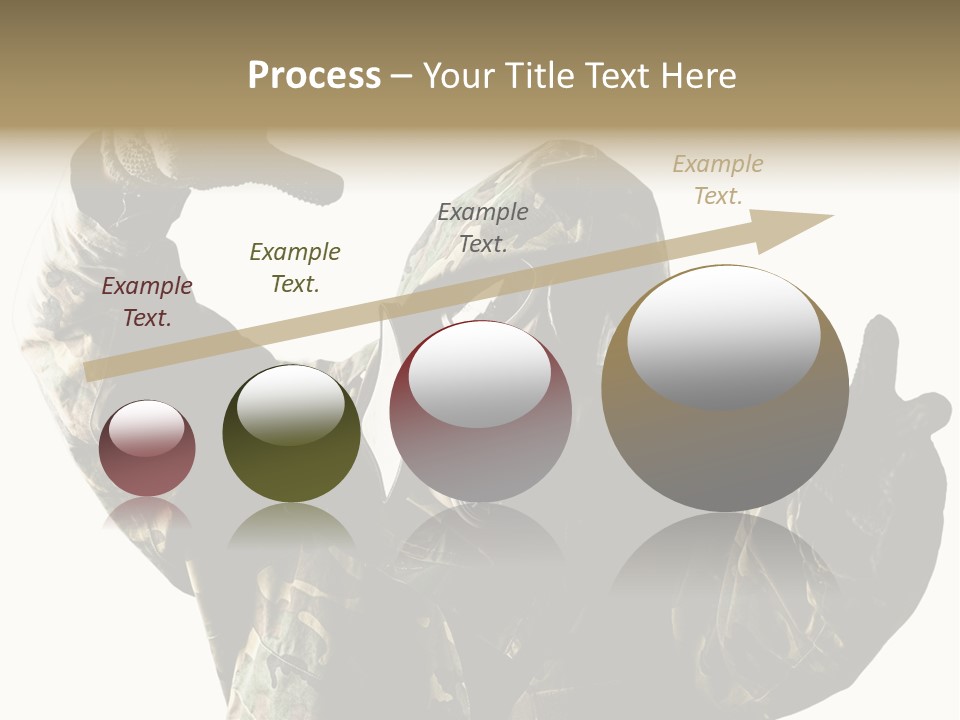 Process – Your Title Text Here

Example Text.

Example Text.

Example Text.

Example Text.